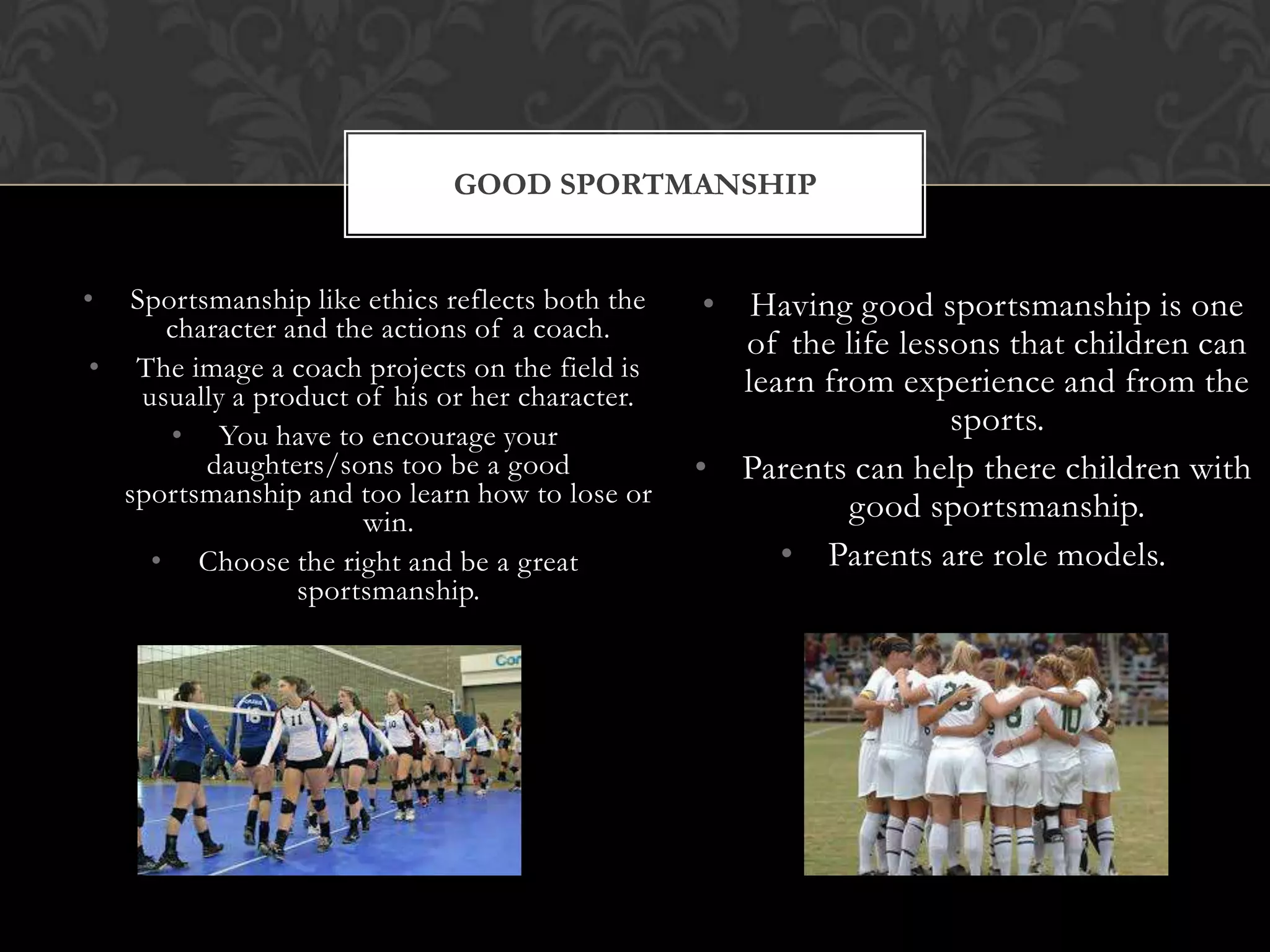 GOOD SPORTMANSHIP

• Sportsmanship like ethics reflects both the character and the actions of a coach.
• The image a coach projects on the field is usually a product of his or her character.
• You have to encourage your daughters/sons too be a good sportsmanship and too learn how to lose or win.
• Choose the right and be a great sportsmanship.

• Having good sportsmanship is one of the life lessons that children can learn from experience and from the sports.
• Parents can help there children with good sportsmanship.
• Parents are role models.